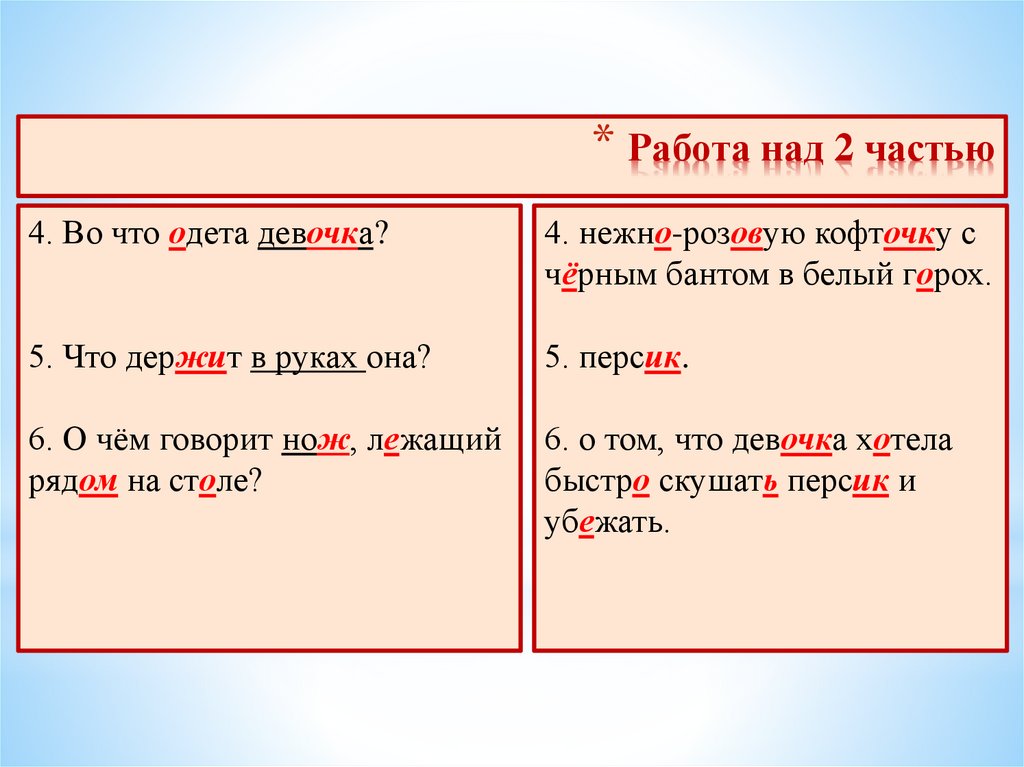 * Работа над 2 частью

4. Во что одета девочка?

5. Что держит в руках она?

6. О чём говорит нож, лежащий рядом на столе?

4. нежно-розовую кофточку с чёрным бантом в белый горох.

5. персик.

6. о том, что девочка хотела быстро скушать персик и убежать.